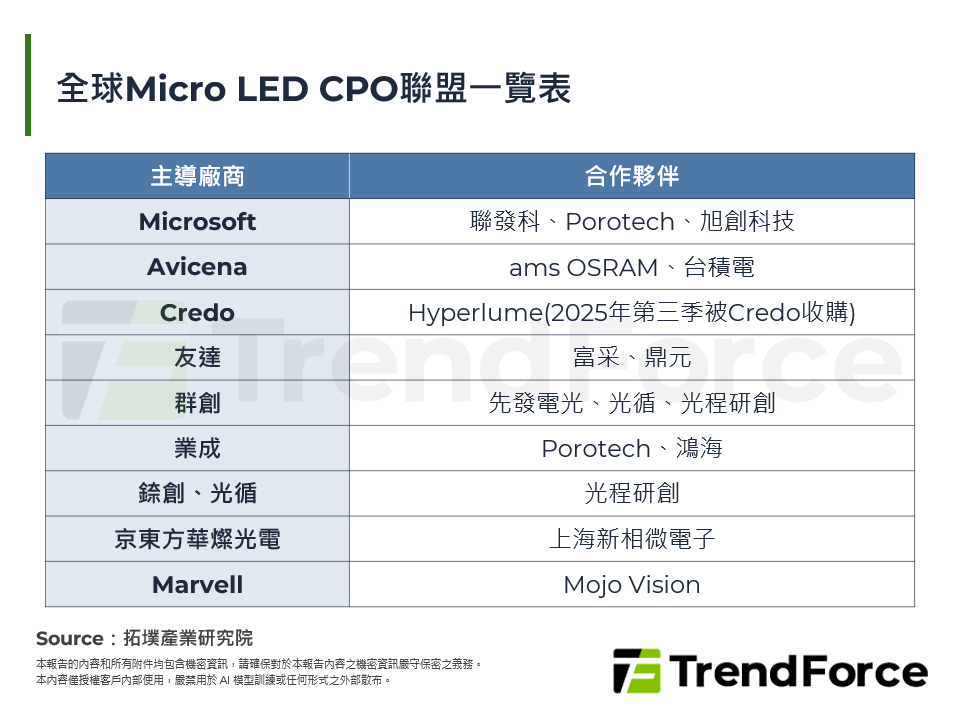 全球Micro LED CPO聯盟一覽表

| 主導廠商 | 合作夥伴 |
|---|---|
| Microsoft | 聯發科、Porotech、旭創科技 |
| Avicena | ams OSRAM、台積電 |
| Credo | Hyperlume(2025年第三季被Credo收購) |
| 友達 | 富采、鼎元 |
| 群創 | 先發電光、光循、光程研創 |
| 業成 | Porotech、鴻海 |
| 錼創、光循 | 光程研創 |
| 京東方華燦光電 | 上海新相微電子 |
| Marvell | Mojo Vision |

TrendForce

Source：拓墣產業研究院
本報告的內容和所有附件均包含機密資訊，請確保對於本報告內容之機密資訊嚴守保密之義務。
本內容僅授權客戶內部使用，嚴禁用於 AI 模型訓練或任何形式之外部散布。

TrendForce